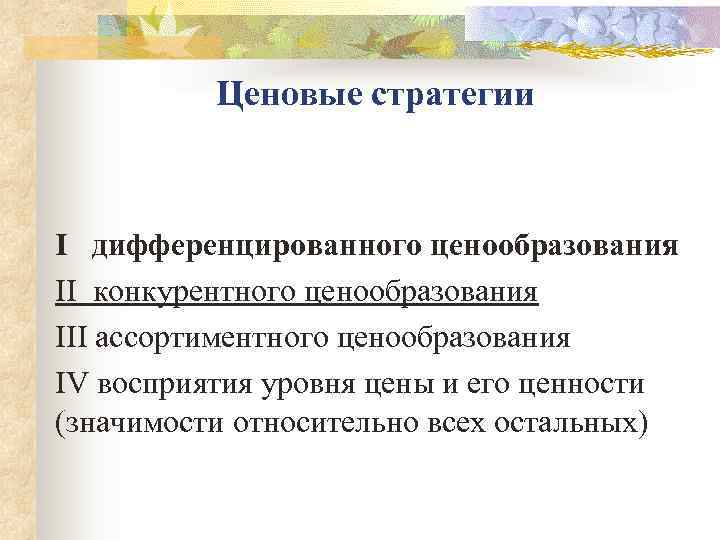 Ценовые стратегии

I дифференцированного ценообразования

II конкурентного ценообразования

III ассортиментного ценообразования

IV восприятия уровня цены и его ценности (значимости относительно всех остальных)